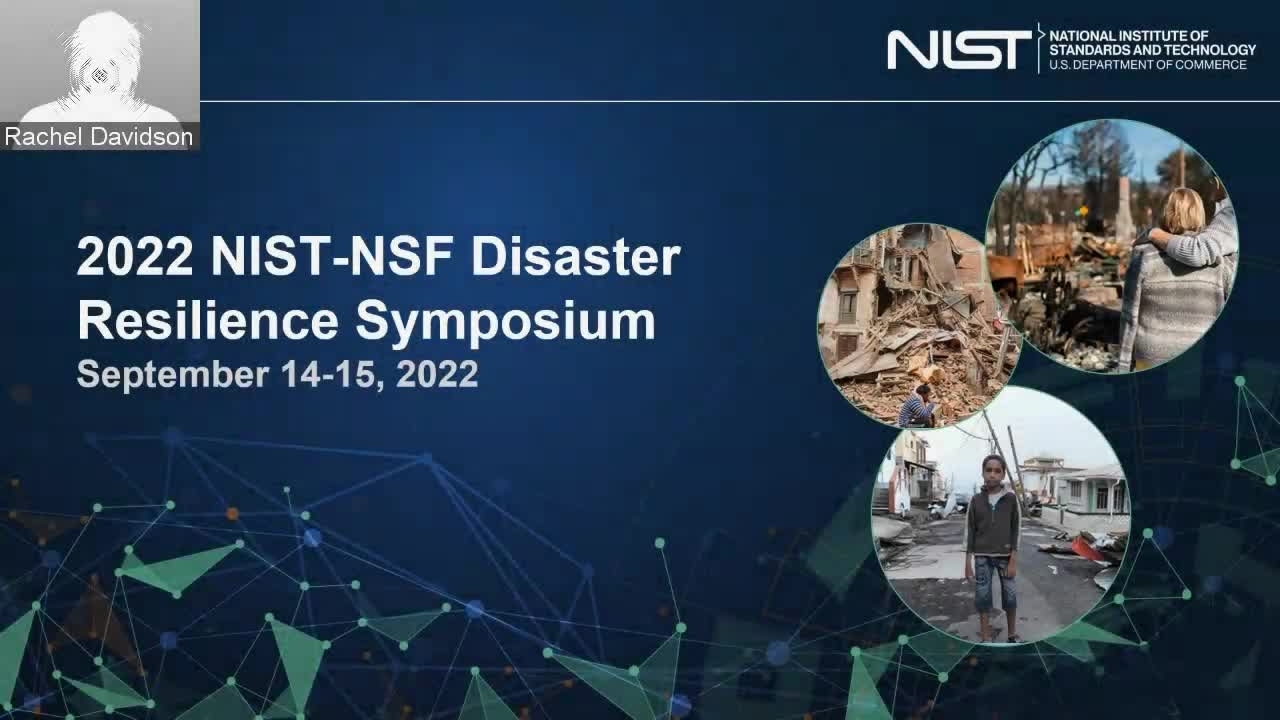 Rachel Davidson

NIST NATIONAL INSTITUTE OF STANDARDS AND TECHNOLOGY U.S. DEPARTMENT OF COMMERCE

2022 NIST-NSF Disaster Resilience Symposium

September 14-15, 2022